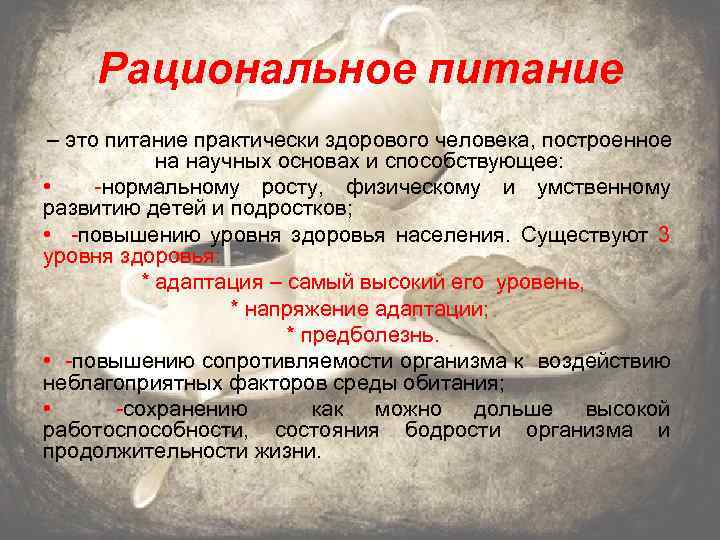 Рациональное питание

– это питание практически здорового человека, построенное на научных основах и способствующее:

• -нормальному росту, физическому и умственному развитию детей и подростков;

• -повышению уровня здоровья населения. Существуют 3 уровня здоровья:

* адаптация – самый высокий его уровень,

* напряжение адаптации;

* предболезнь.

• -повышению сопротивляемости организма к воздействию неблагоприятных факторов среды обитания;

• -сохранению как можно дольше высокой работоспособности, состояния бодрости организма и продолжительности жизни.